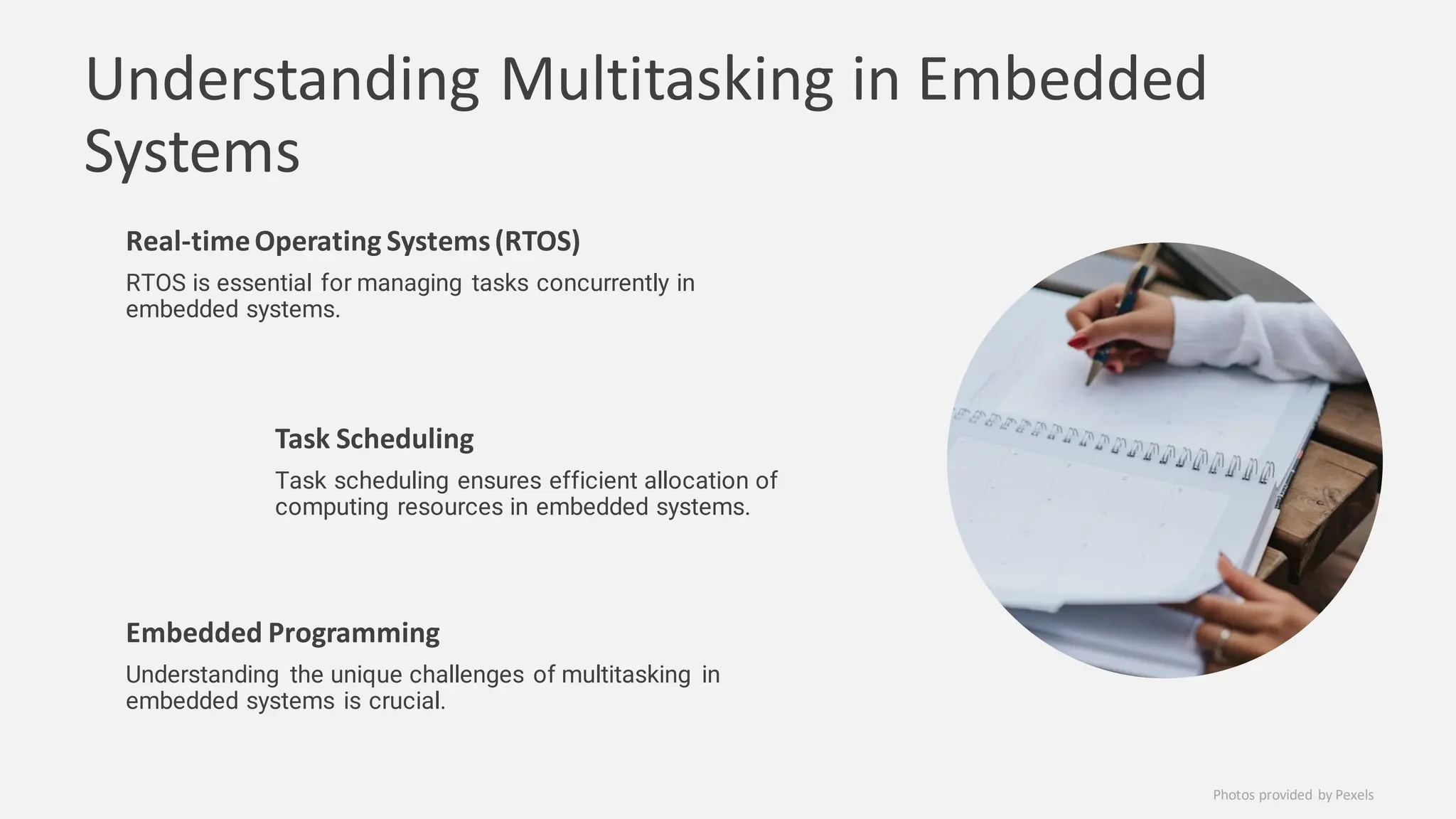 Understanding Multitasking in Embedded Systems

Real-time Operating Systems (RTOS)

RTOS is essential for managing tasks concurrently in embedded systems.

Task Scheduling

Task scheduling ensures efficient allocation of computing resources in embedded systems.

Embedded Programming

Understanding the unique challenges of multitasking in embedded systems is crucial.

Photos provided by Pexels